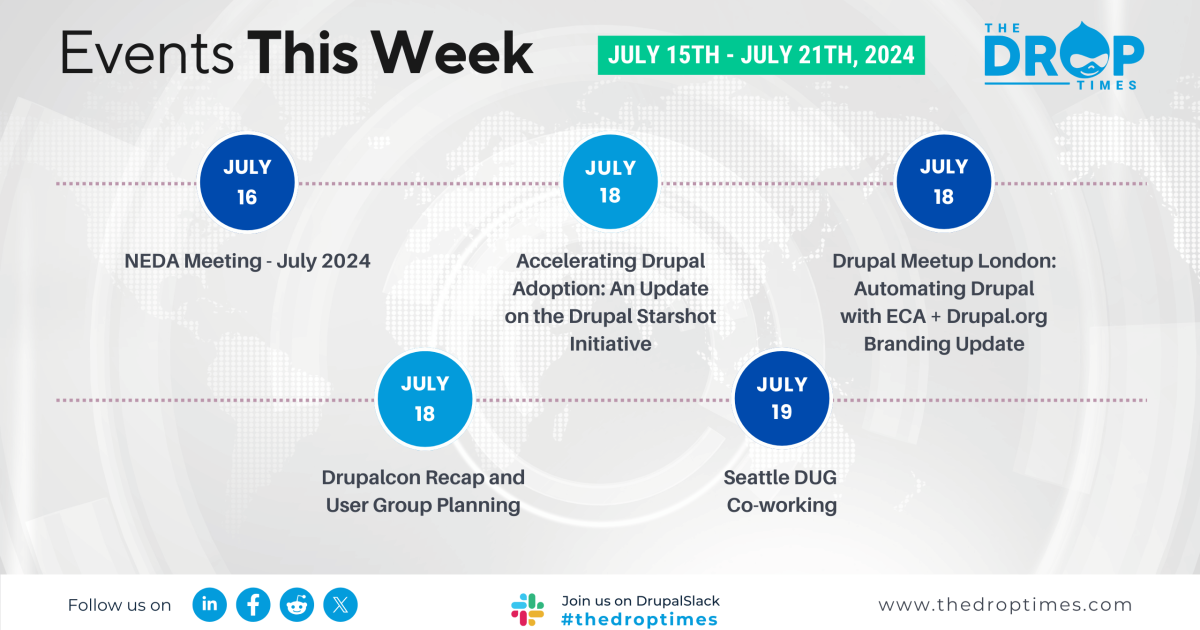 Events This Week

JULY 15TH - JULY 21TH, 2024

THE DROP TIMES

JULY 16

NEDA Meeting - July 2024

JULY 18

Accelerating Drupal Adoption: An Update on the Drupal Starshot Initiative

JULY 18

Drupal Meetup London: Automating Drupal with ECA + Drupal.org Branding Update

JULY 18

Drupalcon Recap and User Group Planning

JULY 19

Seattle DUG Co-working

Follow us on

Join us on DrupalSlack
#thedroptimes

www.thedroptimes.com